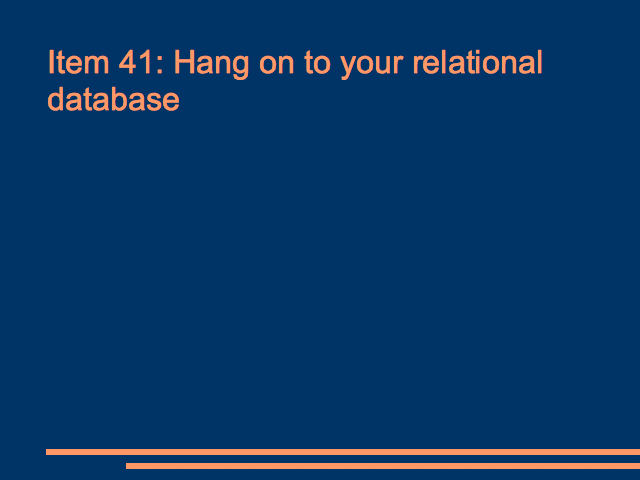 Item 41: Hang on to your relational database